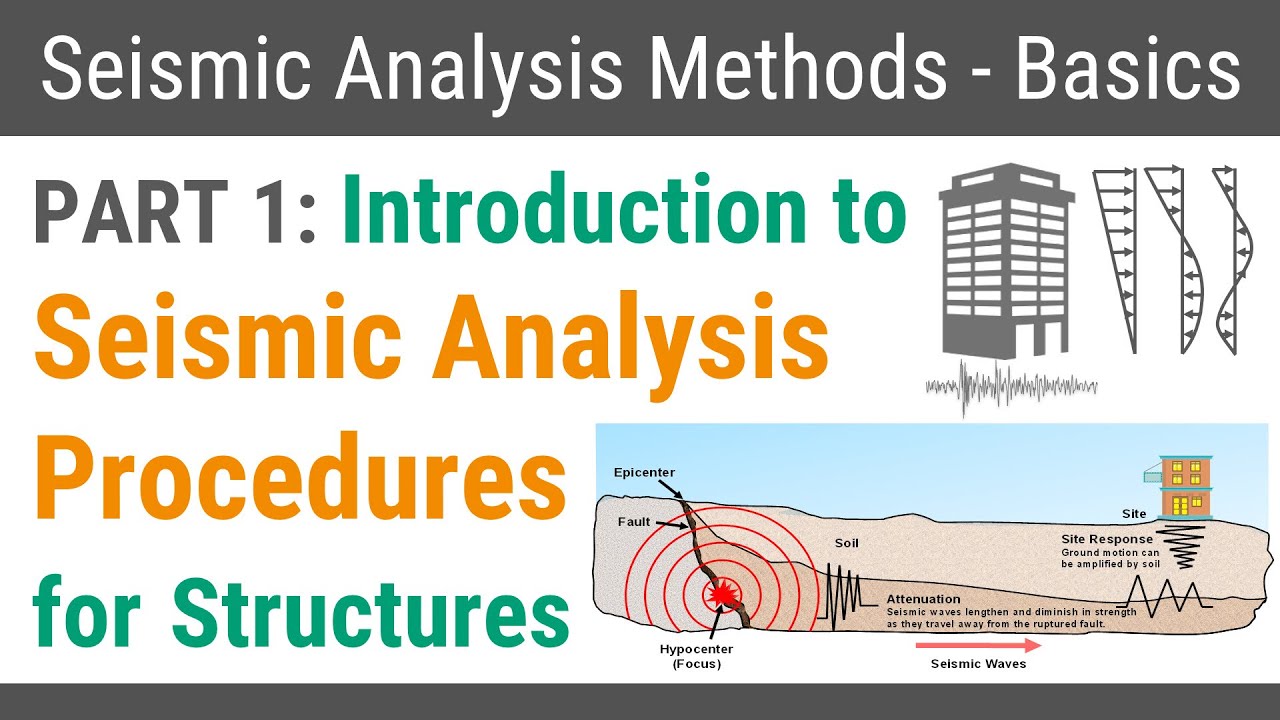 Seismic Analysis Methods - Basics

PART 1: Introduction to Seismic Analysis Procedures for Structures

Epicenter

Fault

Soil

Site

Site Response
Ground motion can be amplified by soil

Attenuation
Seismic waves lengthen and diminish in strength as they travel away from the ruptured fault.

Hypocenter (Focus)

Seismic Waves